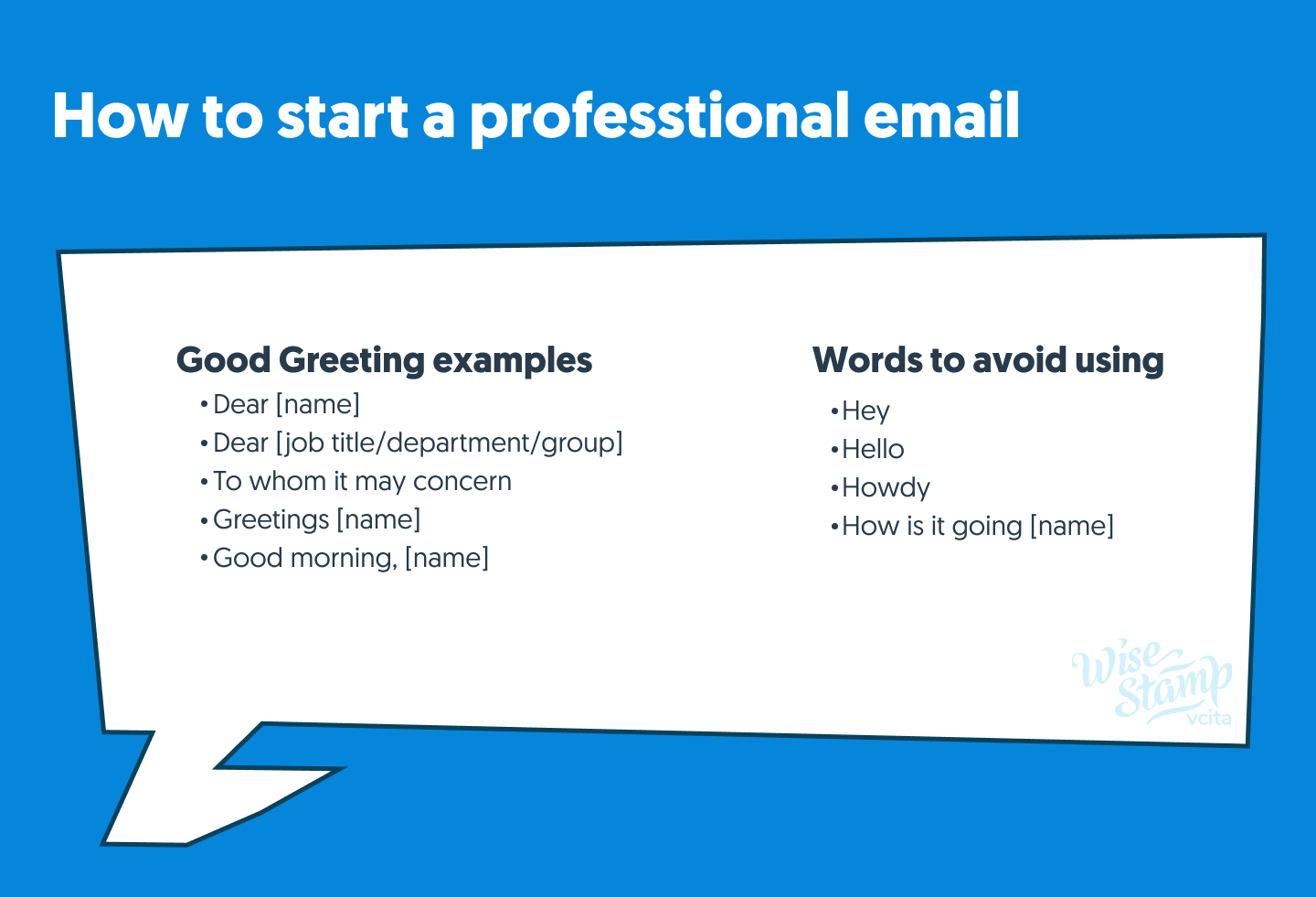 How to start a professtional email

Good Greeting examples
• Dear [name]
• Dear [job title/department/group]
• To whom it may concern
• Greetings [name]
• Good morning, [name]

Words to avoid using
• Hey
• Hello
• Howdy
• How is it going [name]

Wise Stamp
vcita